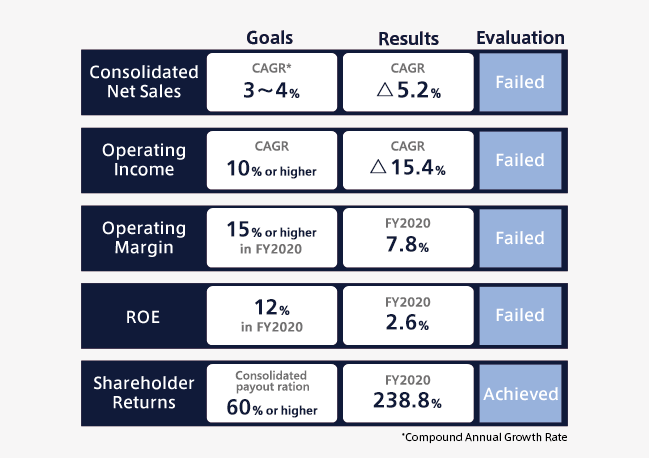 |  | Goals | Results | Evaluation |
|---|---|---|---|
| Consolidated Net Sales | CAGR* 3～4% | CAGR △5.2% | Failed |
| Operating Income | CAGR 10% or higher | CAGR △15.4% | Failed |
| Operating Margin | 15% or higher in FY2020 | FY2020 7.8% | Failed |
| ROE | 12% in FY2020 | FY2020 2.6% | Failed |
| Shareholder Returns | Consolidated payout ration 60% or higher | FY2020 238.8% | Achieved |

*Compound Annual Growth Rate